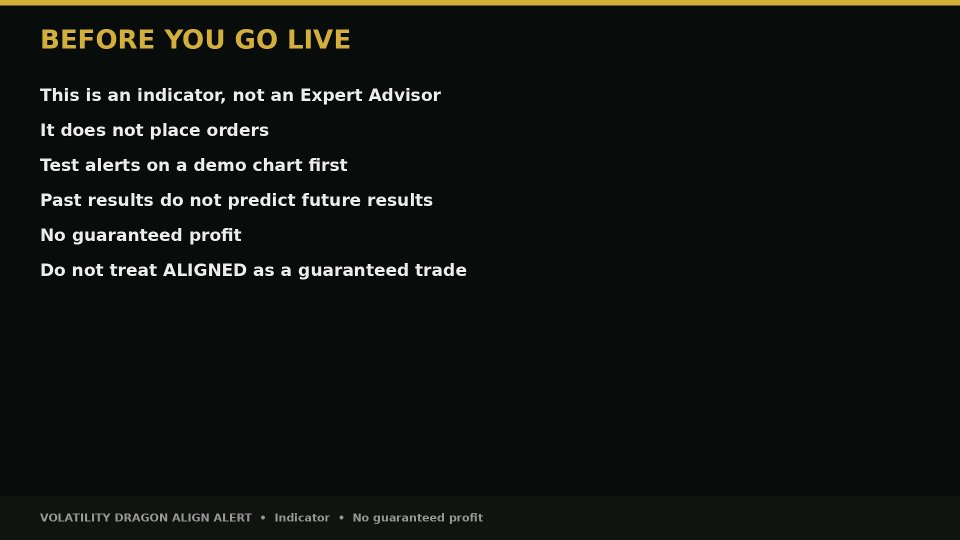 BEFORE YOU GO LIVE

This is an indicator, not an Expert Advisor

It does not place orders

Test alerts on a demo chart first

Past results do not predict future results

No guaranteed profit

Do not treat ALIGNED as a guaranteed trade

VOLATILITY DRAGON ALIGN ALERT • Indicator • No guaranteed profit